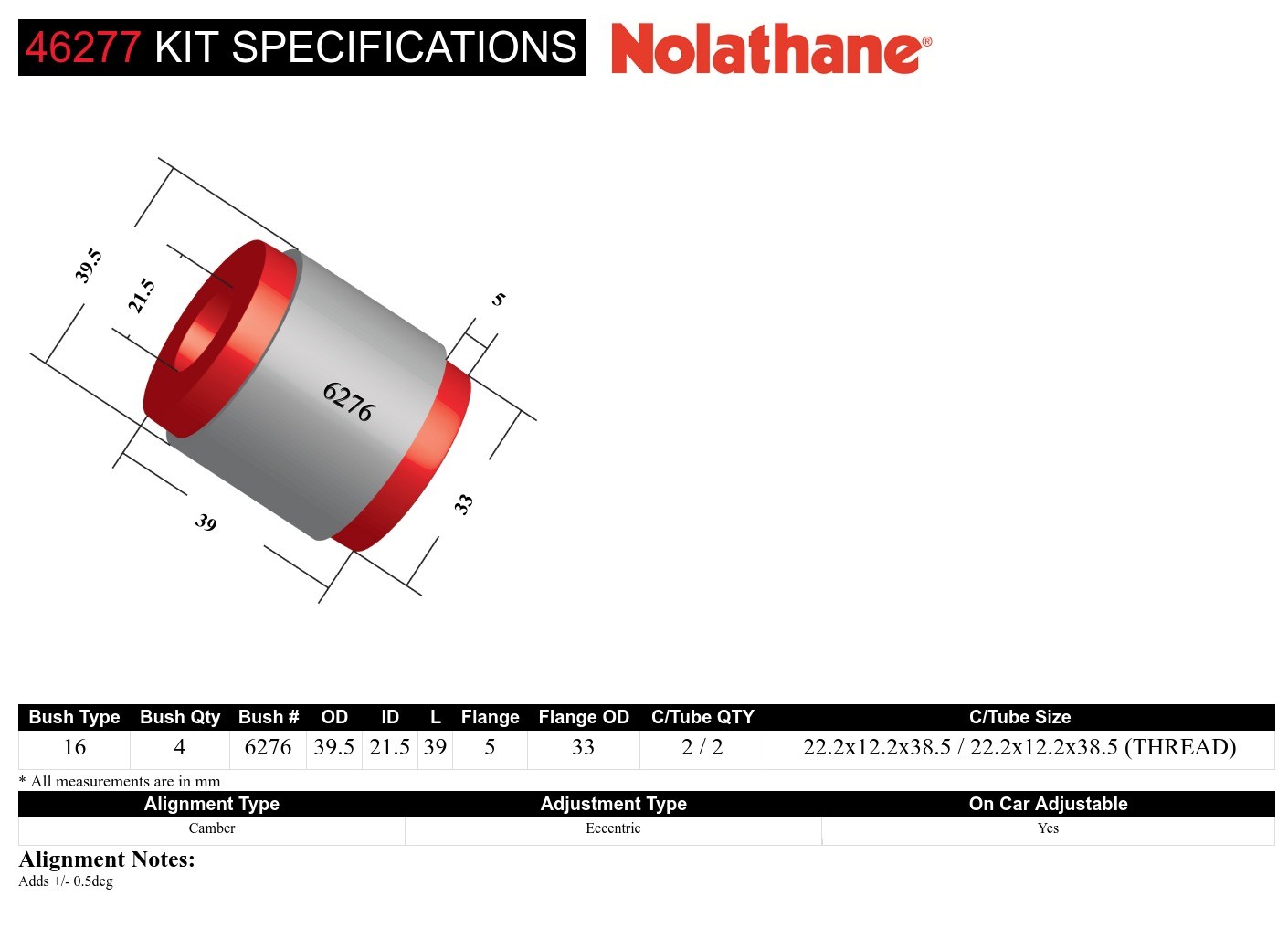 46277 KIT SPECIFICATIONS

Nolathane®

39.5

21.5

5

6276

33

39

| Bush Type | Bush Qty | Bush # | OD | ID | L | Flange | Flange OD | C/Tube QTY | C/Tube Size |
|---|---|---|---|---|---|---|---|---|---|
| 16 | 4 | 6276 | 39.5 | 21.5 | 39 | 5 | 33 | 2 / 2 | 22.2x12.2x38.5 / 22.2x12.2x38.5 (THREAD) |

* All measurements are in mm

| Alignment Type | Adjustment Type | On Car Adjustable |
|---|---|---|
| Camber | Eccentric | Yes |

Alignment Notes:

Adds +/- 0.5deg